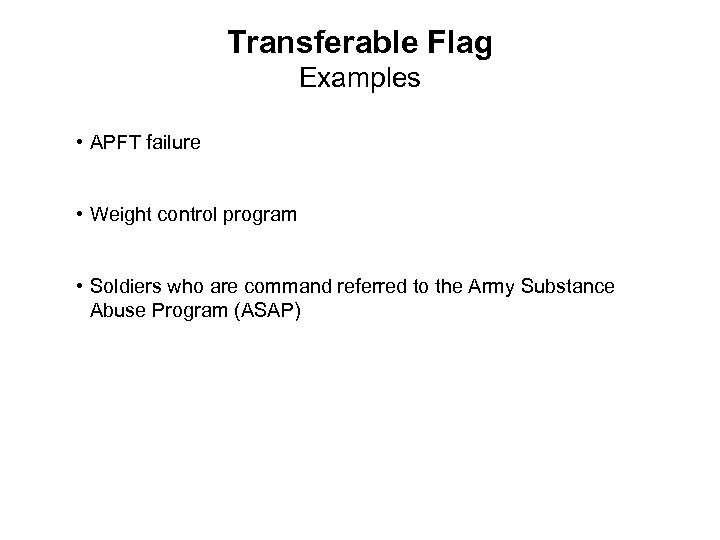 Transferable Flag
Examples

• APFT failure

• Weight control program

• Soldiers who are command referred to the Army Substance Abuse Program (ASAP)